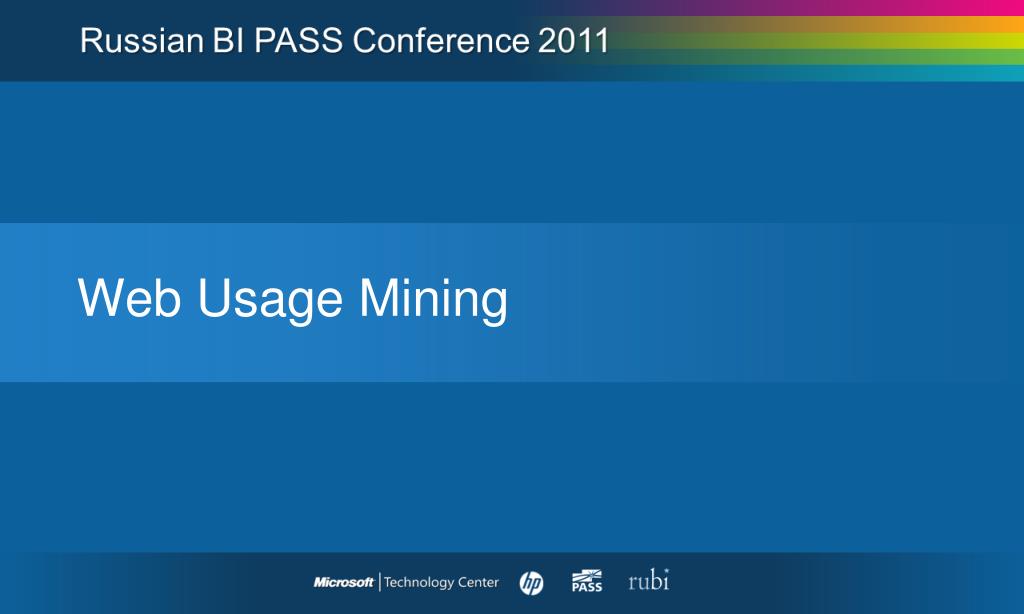 Russian BI PASS Conference 2011

Web Usage Mining

Microsoft | Technology Center hp PASS rubi